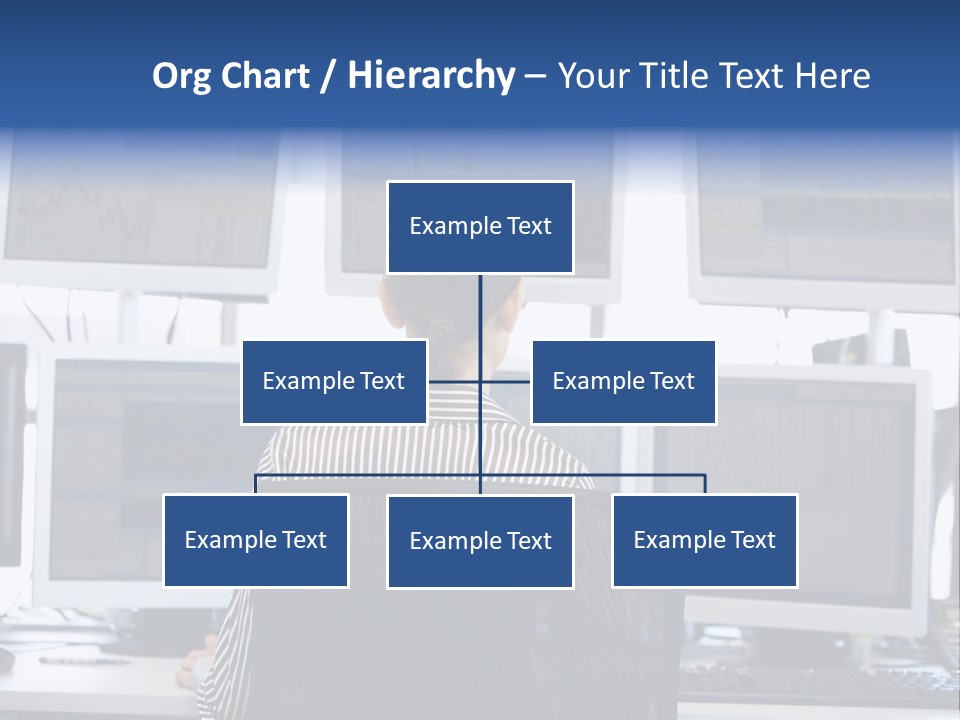 Org Chart / Hierarchy – Your Title Text Here

Example Text

Example Text

Example Text

Example Text

Example Text

Example Text